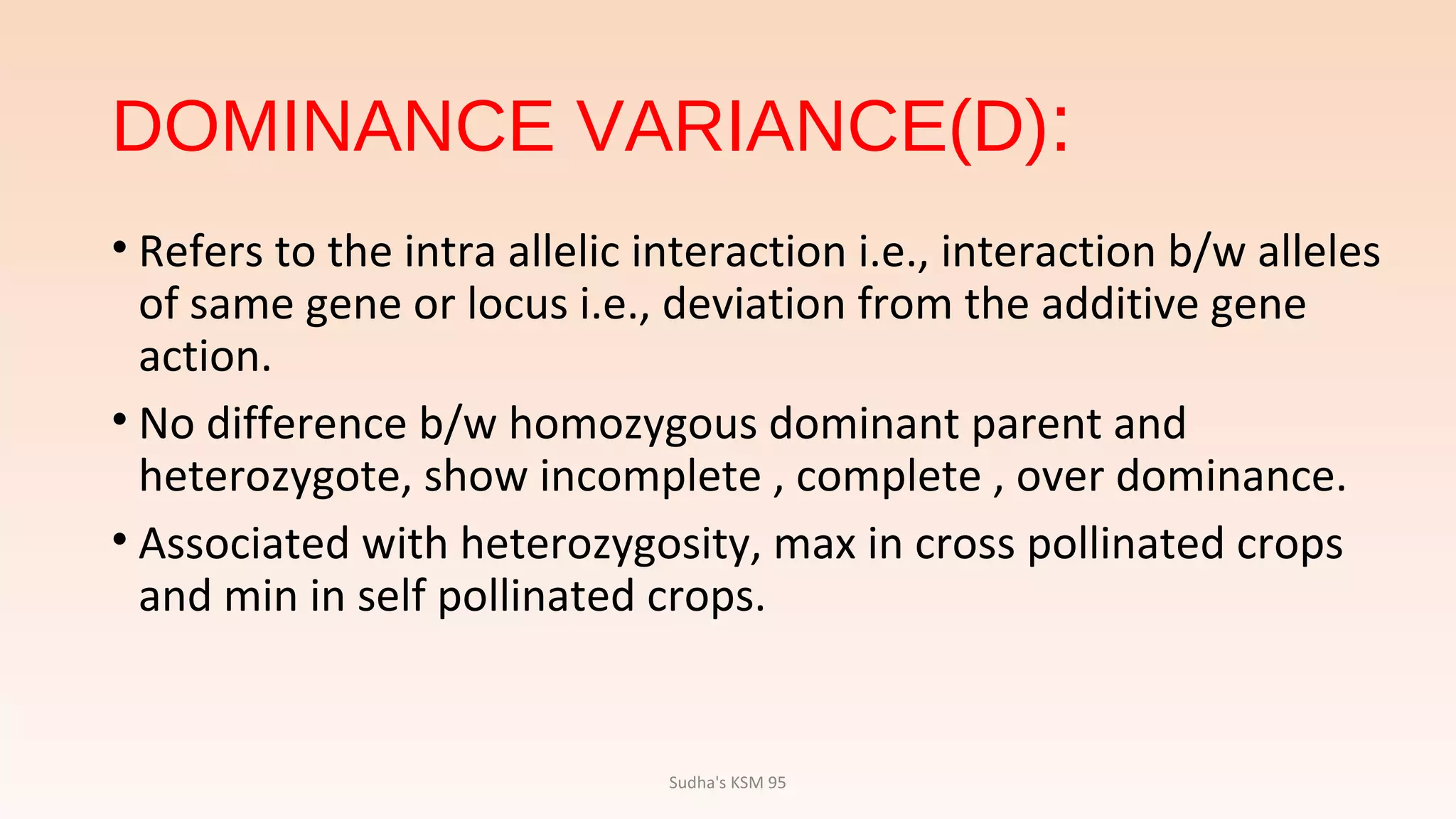 DOMINANCE VARIANCE(D):

• Refers to the intra allelic interaction i.e., interaction b/w alleles of same gene or locus i.e., deviation from the additive gene action.

• No difference b/w homozygous dominant parent and heterozygote, show incomplete , complete , over dominance.

• Associated with heterozygosity, max in cross pollinated crops and min in self pollinated crops.

Sudha's KSM 95